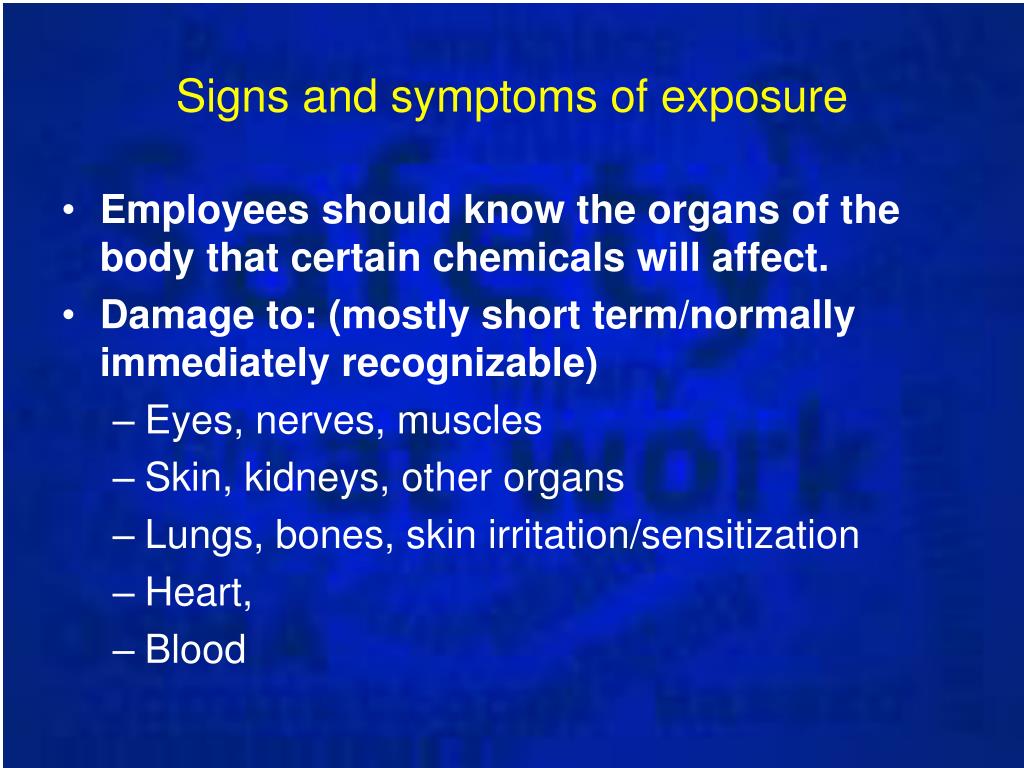 Signs and symptoms of exposure

• Employees should know the organs of the body that certain chemicals will affect.
• Damage to: (mostly short term/normally immediately recognizable)
– Eyes, nerves, muscles
– Skin, kidneys, other organs
– Lungs, bones, skin irritation/sensitization
– Heart,
– Blood